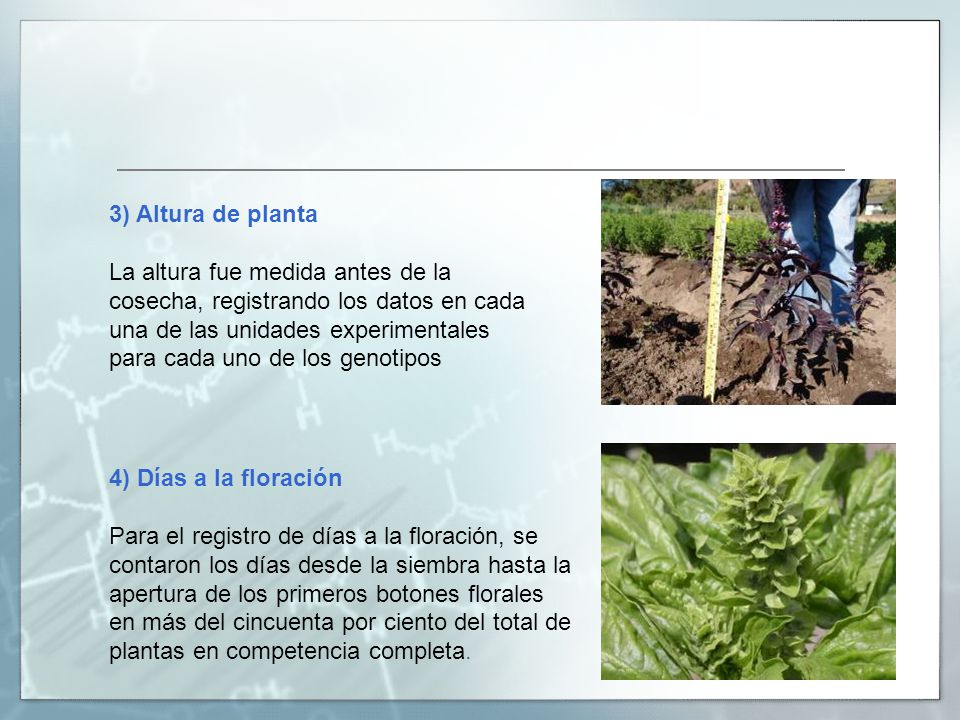 3) Altura de planta

La altura fue medida antes de la cosecha, registrando los datos en cada una de las unidades experimentales para cada uno de los genotipos

4) Días a la floración

Para el registro de días a la floración, se contaron los días desde la siembra hasta la apertura de los primeros botones florales en más del cincuenta por ciento del total de plantas en competencia completa.